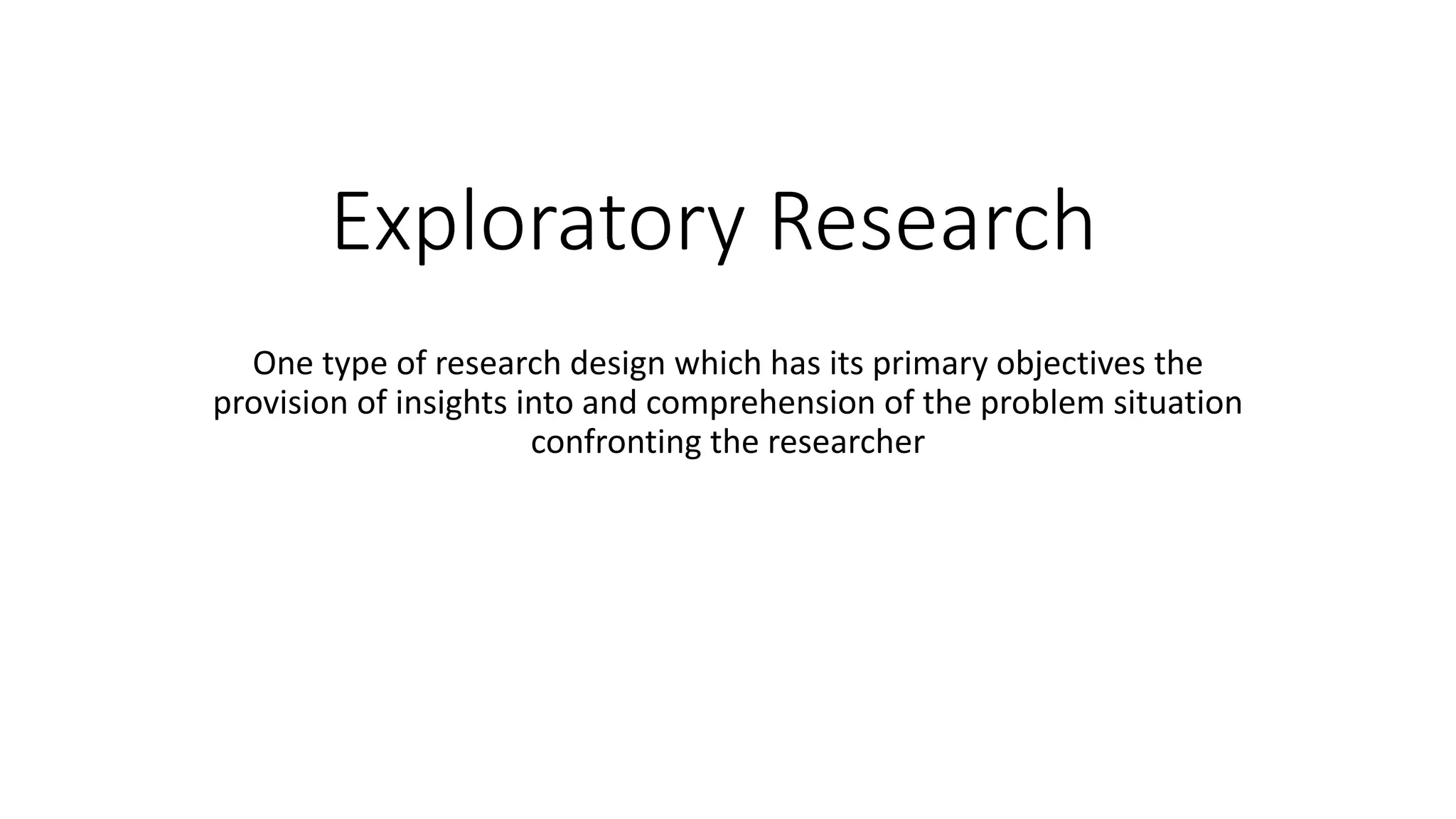 Exploratory Research

One type of research design which has its primary objectives the provision of insights into and comprehension of the problem situation confronting the researcher